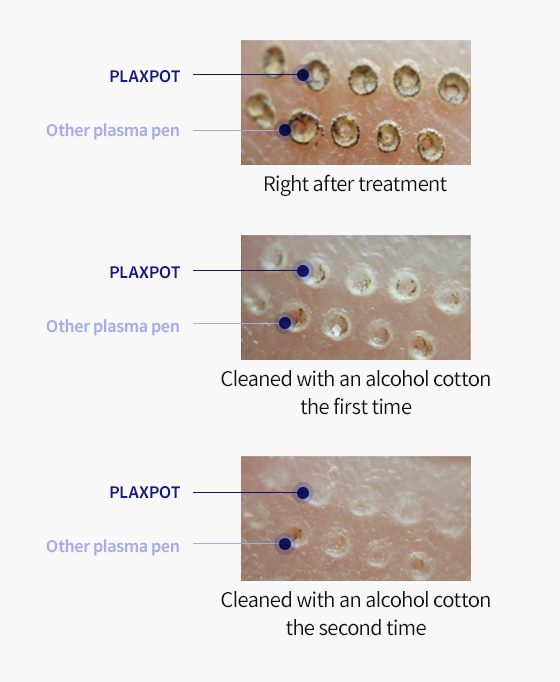 PLAXPOT

Other plasma pen

Right after treatment

PLAXPOT

Other plasma pen

Cleaned with an alcohol cotton the first time

PLAXPOT

Other plasma pen

Cleaned with an alcohol cotton the second time